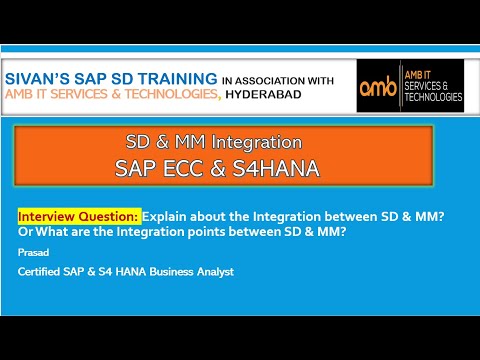 SIVAN'S SAP SD TRAINING IN ASSOCIATION WITH AMB IT SERVICES & TECHNOLOGIES, HYDERABAD

amb AMB IT SERVICES & TECHNOLOGIES

SD & MM Integration
SAP ECC & S4HANA

Interview Question: Explain about the Integration between SD & MM? Or What are the Integration points between SD & MM?

Prasad

Certified SAP & S4 HANA Business Analyst